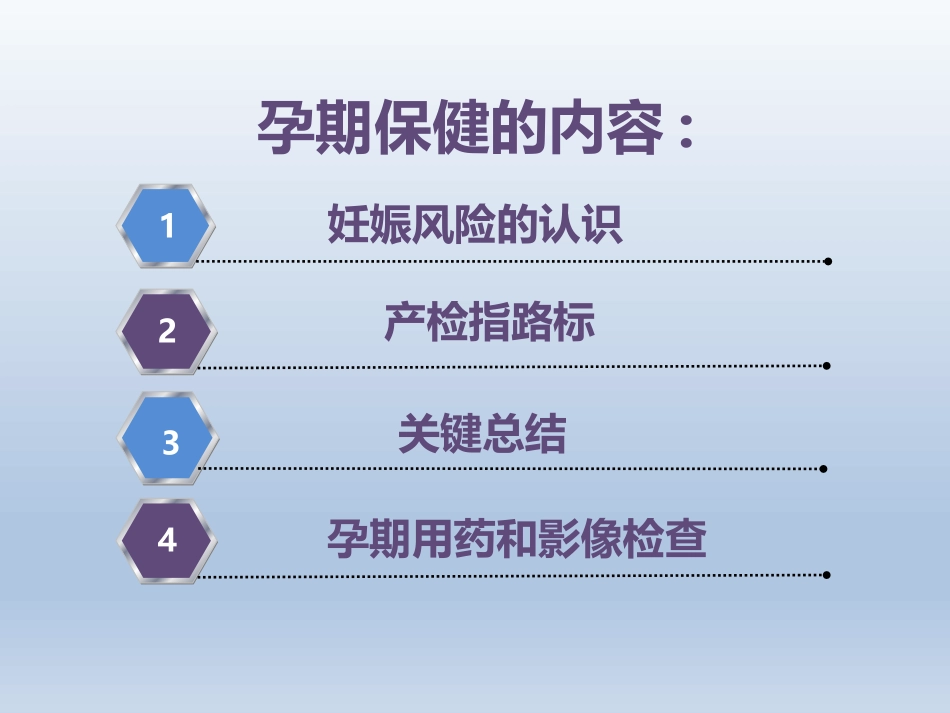 孕期保健的内容：

1 妊娠风险的认识

2 产检指路标

3 关键总结

4 孕期用药和影像检查